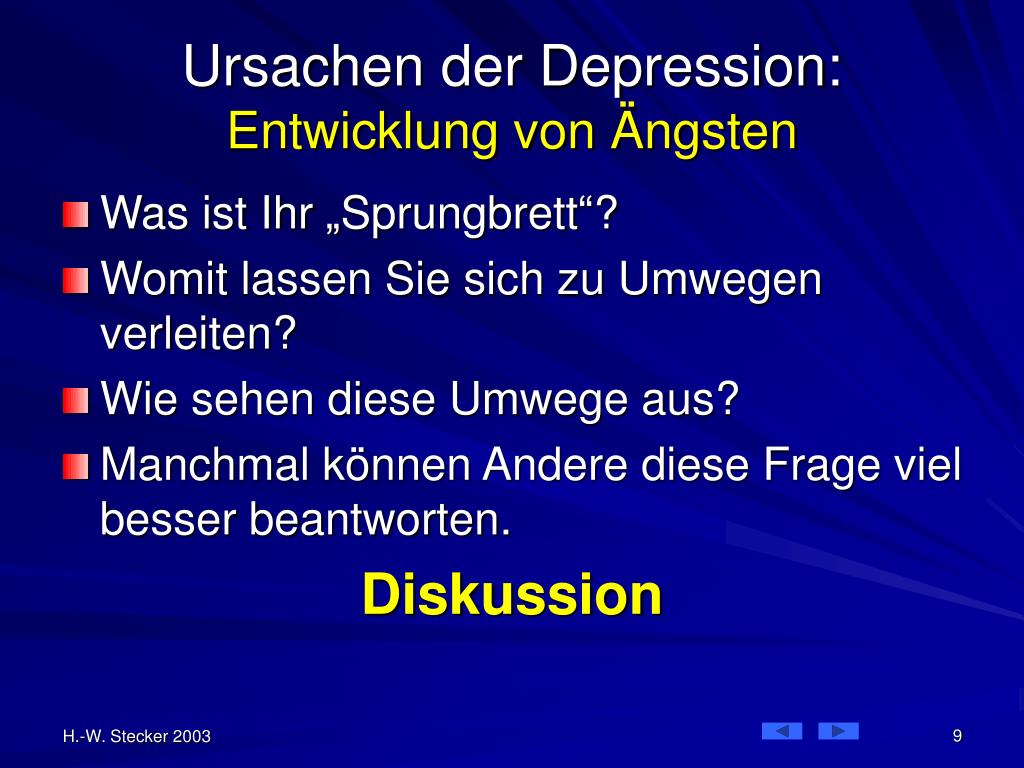 Ursachen der Depression:
Entwicklung von Ängsten

Was ist Ihr „Sprungbrett“?
Womit lassen Sie sich zu Umwegen verleiten?
Wie sehen diese Umwege aus?
Manchmal können Andere diese Frage viel besser beantworten.

Diskussion

H.-W. Stecker 2003

9